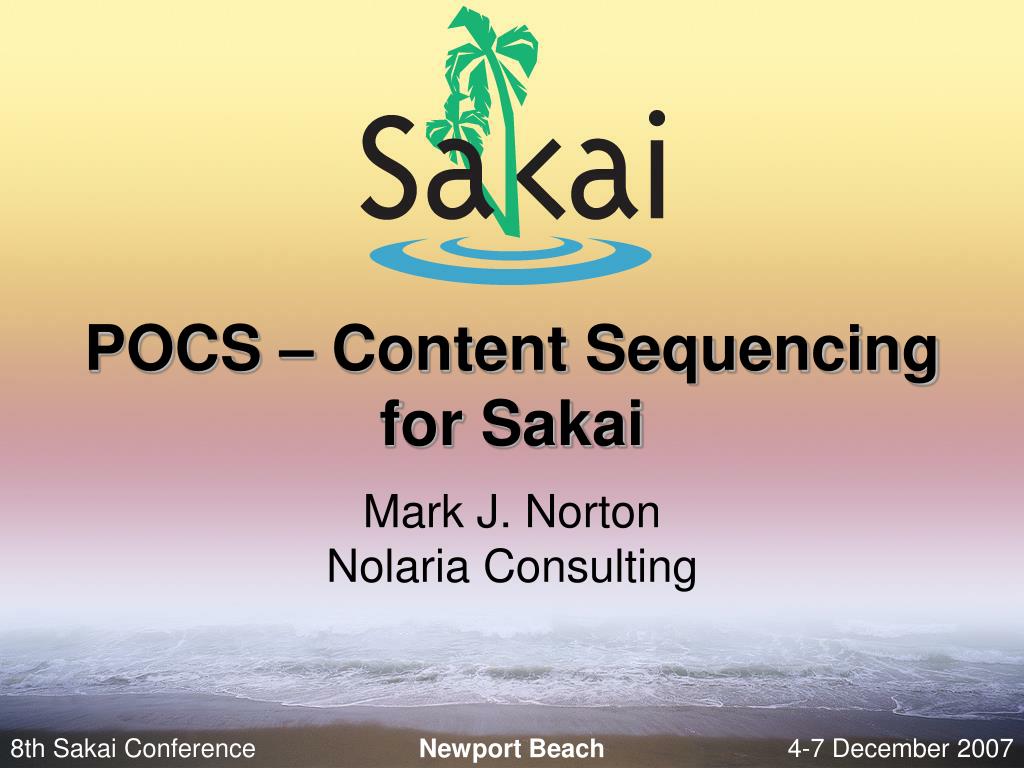 Sakai

POCS – Content Sequencing for Sakai

Mark J. Norton
Nolaria Consulting

8th Sakai Conference Newport Beach 4-7 December 2007